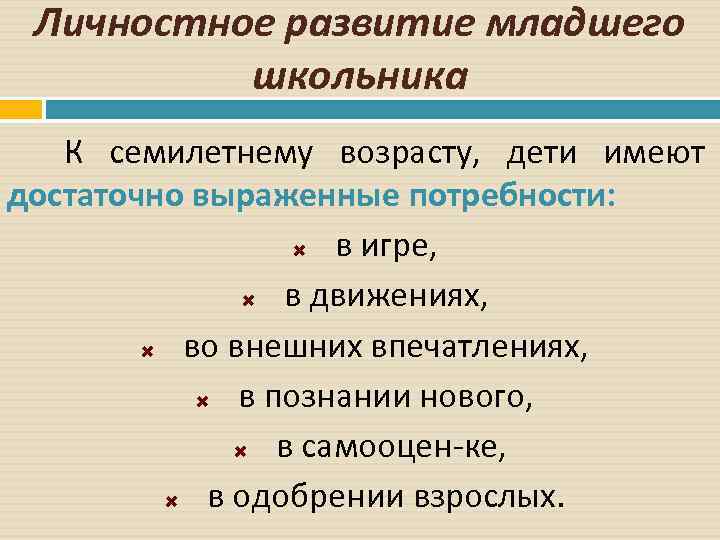 Личностное развитие младшего школьника

К семилетнему возрасту, дети имеют достаточно выраженные потребности:

в игре,

в движениях,

во внешних впечатлениях,

в познании нового,

в самооцен-ке,

в одобрении взрослых.